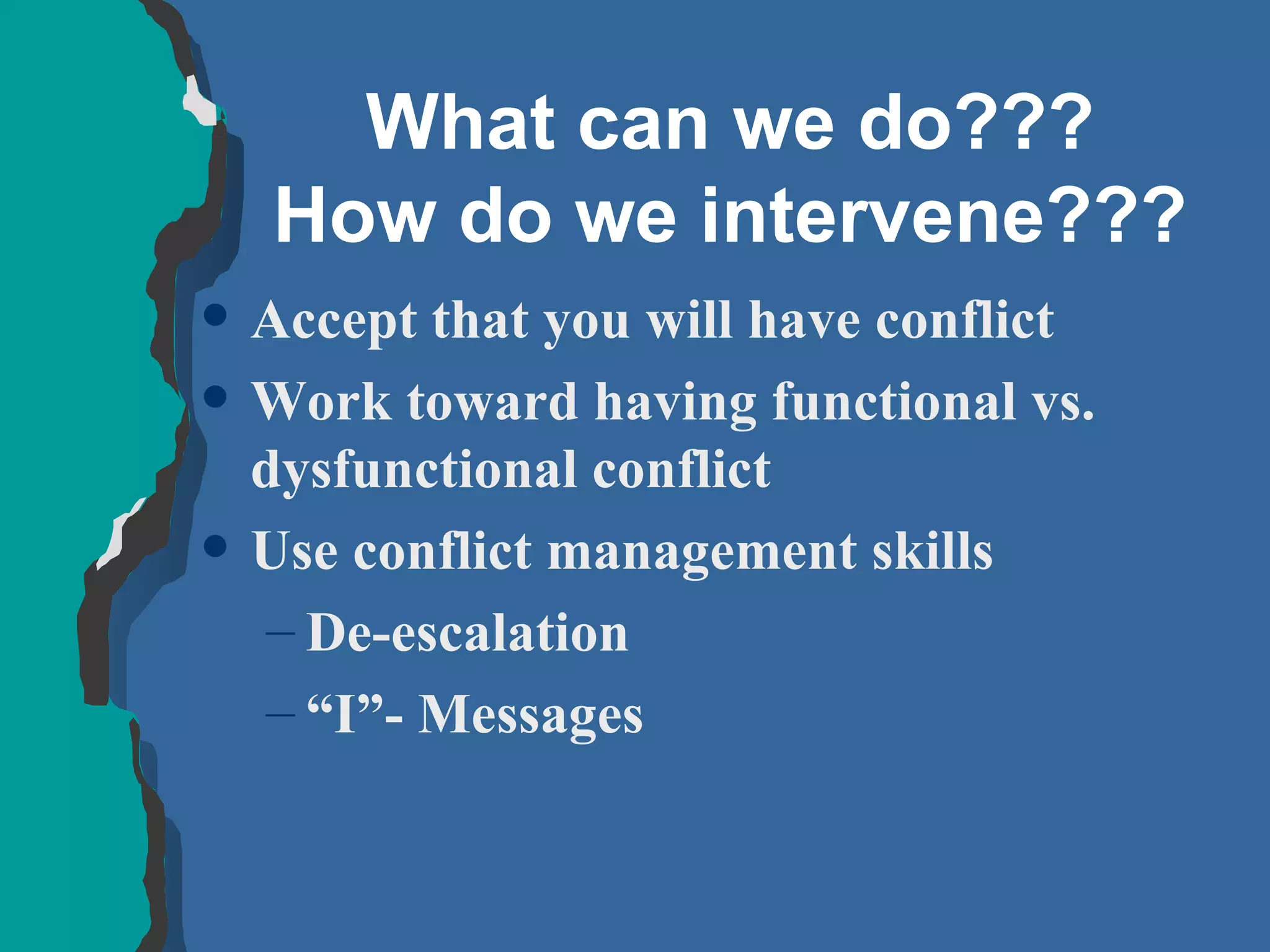 What can we do???
How do we intervene???

• Accept that you will have conflict
• Work toward having functional vs. dysfunctional conflict
• Use conflict management skills
– De-escalation
– “I”- Messages